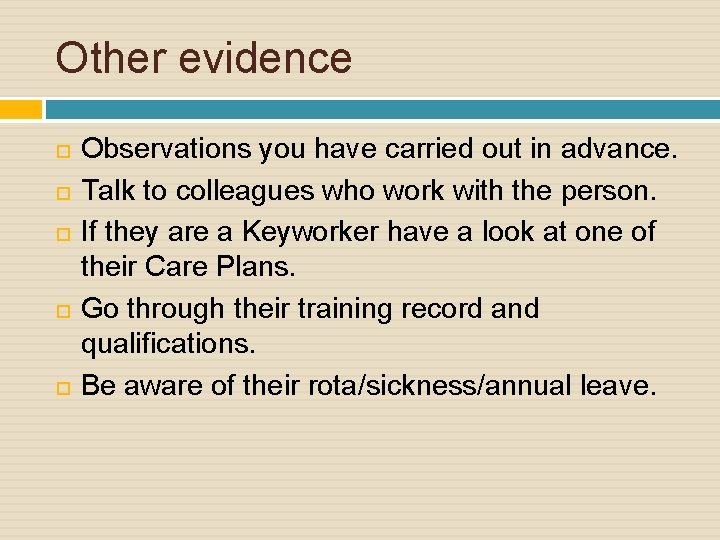 Other evidence

- Observations you have carried out in advance.
- Talk to colleagues who work with the person.
- If they are a Keyworker have a look at one of their Care Plans.
- Go through their training record and qualifications.
- Be aware of their rota/sickness/annual leave.